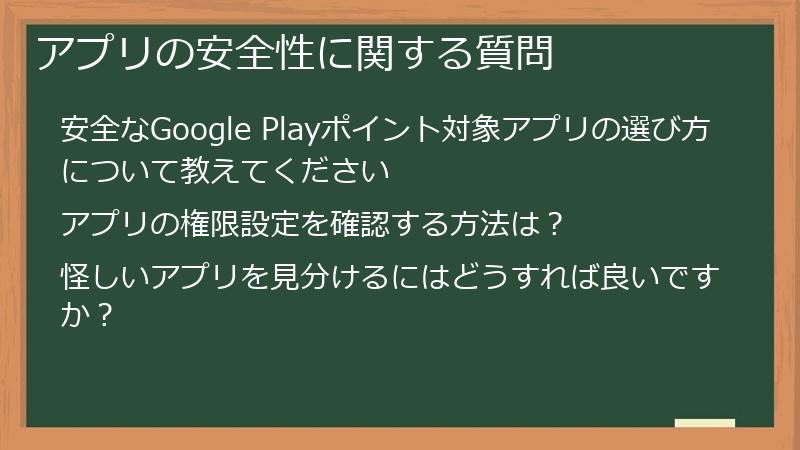 アプリの安全性に関する質問

安全なGoogle Playポイント対象アプリの選び方について教えてください

アプリの権限設定を確認する方法は？

怪しいアプリを見分けるにはどうすれば良いですか？